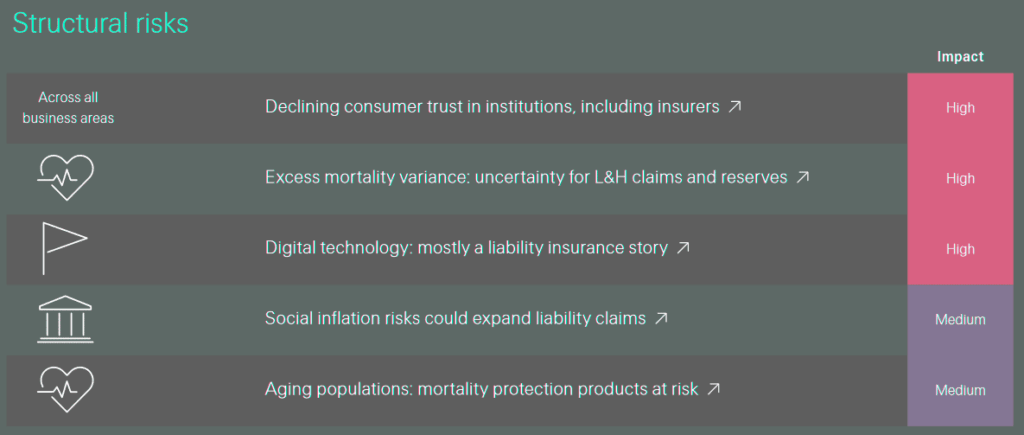 Structural risks

| | | Impact |
|---|---|---|
| Across all business areas | Declining consumer trust in institutions, including insurers ↗ | High |
| | Excess mortality variance: uncertainty for L&H claims and reserves ↗ | High |
| | Digital technology: mostly a liability insurance story ↗ | High |
| | Social inflation risks could expand liability claims ↗ | Medium |
| | Aging populations: mortality protection products at risk ↗ | Medium |